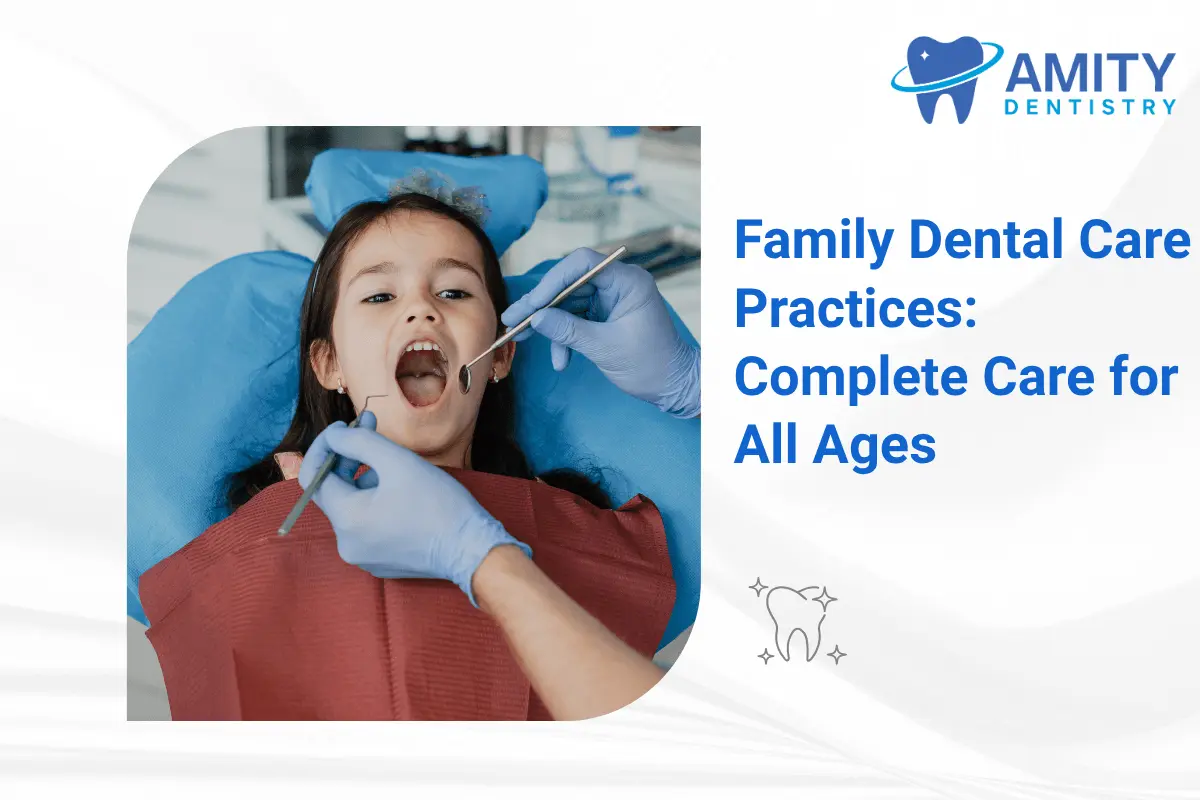 AMITY
DENTISTRY

Family Dental Care Practices: Complete Care for All Ages